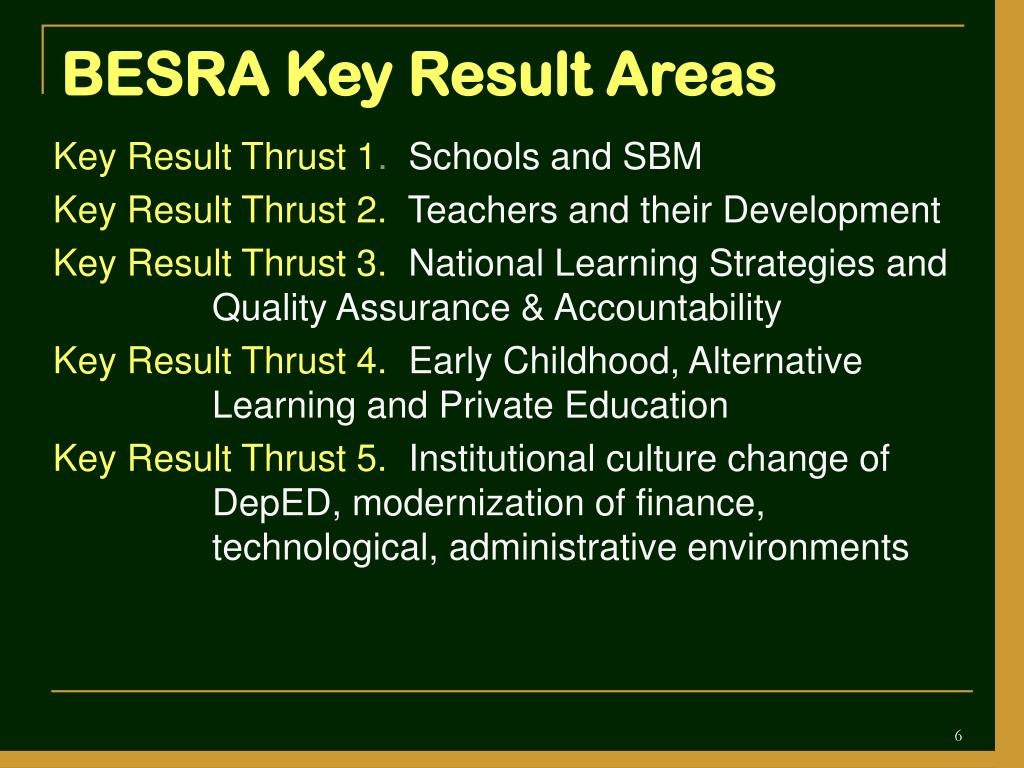 BESRA Key Result Areas

Key Result Thrust 1. Schools and SBM

Key Result Thrust 2. Teachers and their Development

Key Result Thrust 3. National Learning Strategies and Quality Assurance & Accountability

Key Result Thrust 4. Early Childhood, Alternative Learning and Private Education

Key Result Thrust 5. Institutional culture change of DepED, modernization of finance, technological, administrative environments

6